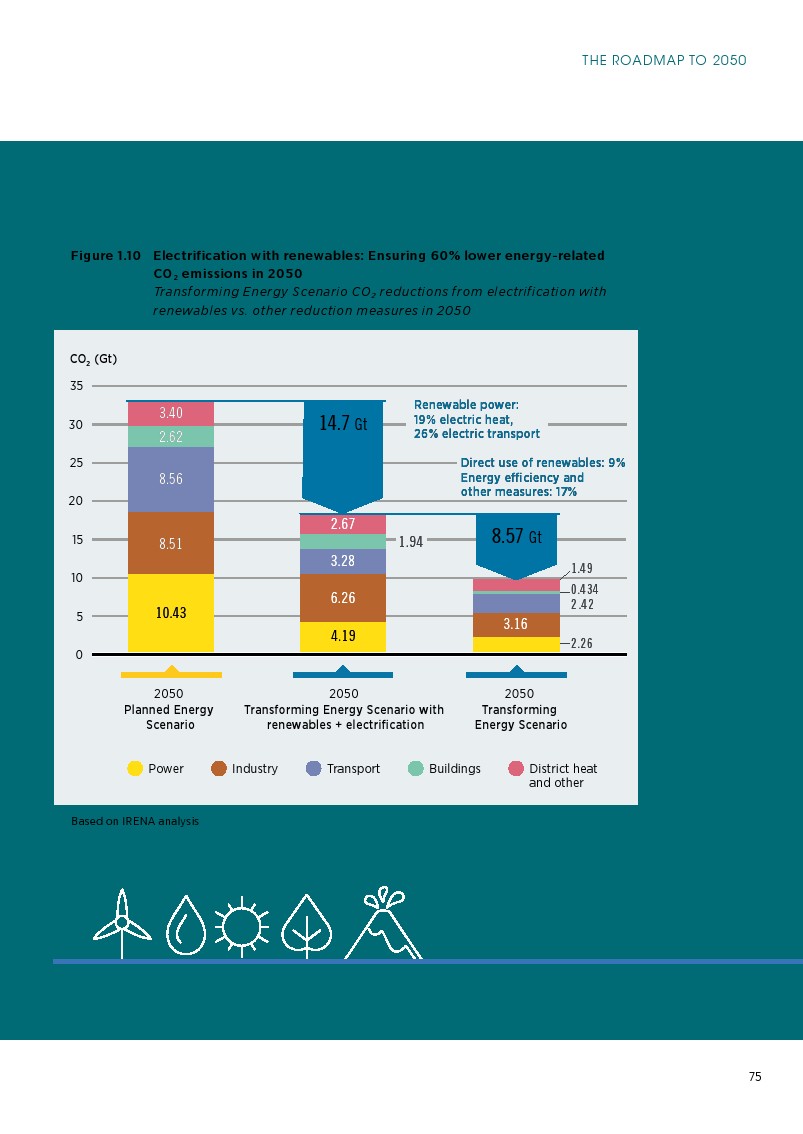 THE ROADMAP TO 2050

Figure 1.10 Electrification with renewables: Ensuring 60% lower energy-related $CO_2$ emissions in 2050
Transforming Energy Scenario $CO_2$ reductions from electrification with renewables vs. other reduction measures in 2050

$CO_2$ (Gt)
35
30
25
20
15
10
5
0

3.40
2.62
8.56
8.51
10.43

14.7 Gt

Renewable power:
19% electric heat,
26% electric transport

Direct use of renewables: 9%
Energy efficiency and other measures: 17%

2.67
1.94
3.28
6.26
4.19

8.57 Gt

1.49
0.434
2.42
3.16
2.26

2050
Planned Energy Scenario

2050
Transforming Energy Scenario with renewables + electrification

2050
Transforming Energy Scenario

Power
Industry
Transport
Buildings
District heat and other

Based on IRENA analysis

75